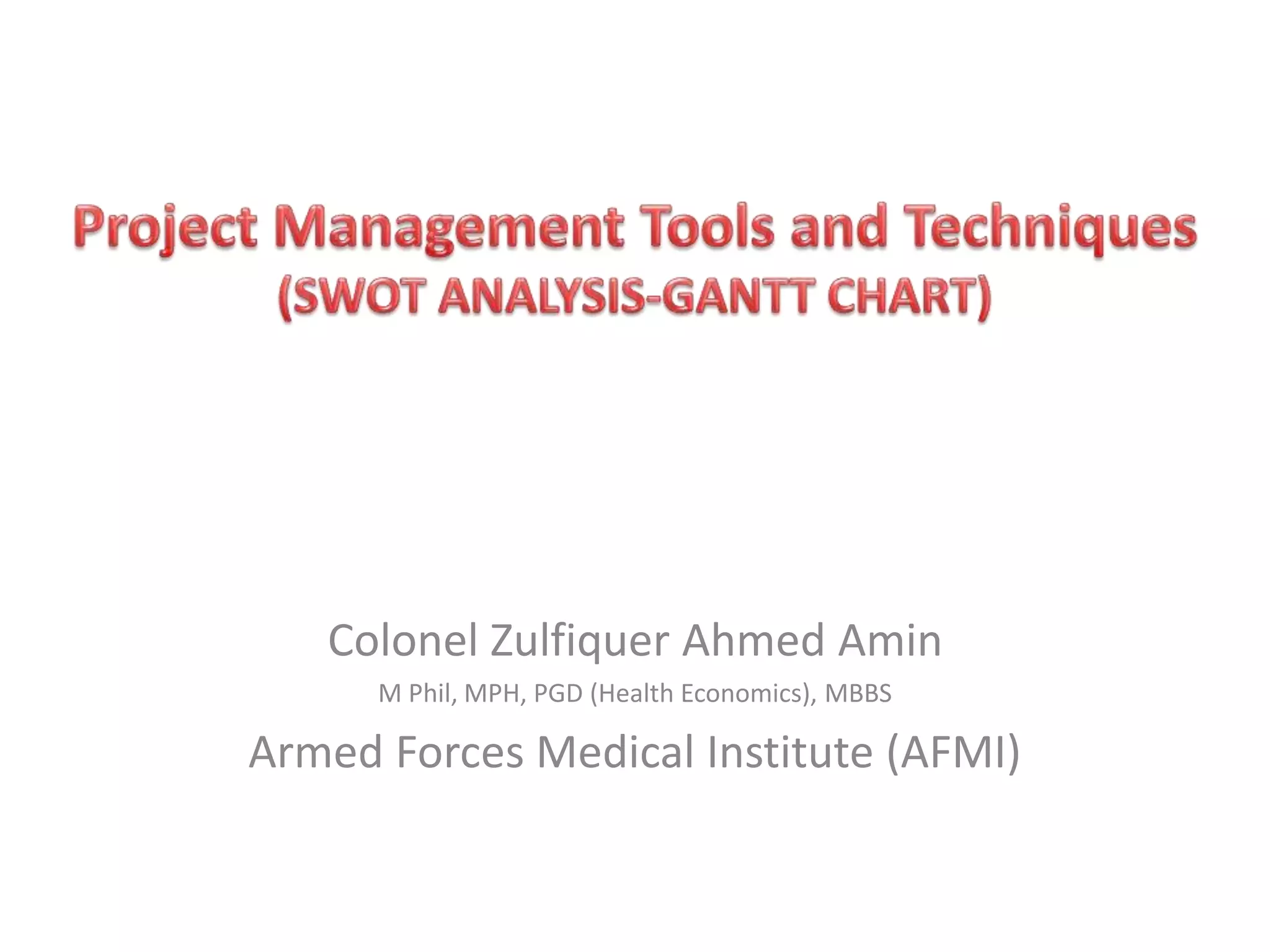 Project Management Tools and Techniques
(SWOT ANALYSIS-GANTT CHART)

Colonel Zulfiquer Ahmed Amin
M Phil, MPH, PGD (Health Economics), MBBS
Armed Forces Medical Institute (AFMI)